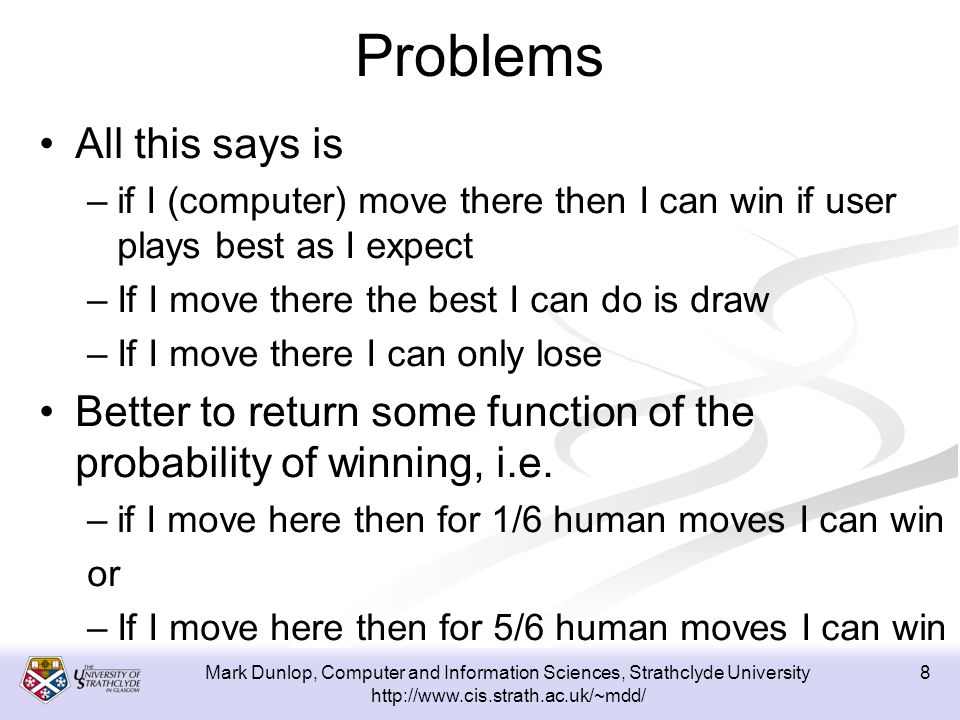 Problems

• All this says is

– if I (computer) move there then I can win if user plays best as I expect

– If I move there the best I can do is draw

– If I move there I can only lose

• Better to return some function of the probability of winning, i.e.

– if I move here then for 1/6 human moves I can win

or

– If I move here then for 5/6 human moves I can win

THE UNIVERSITY OF STRATHCLYDE IN GLASGOW

Mark Dunlop, Computer and Information Sciences, Strathclyde University http://www.cis.strath.ac.uk/~mdd/

8